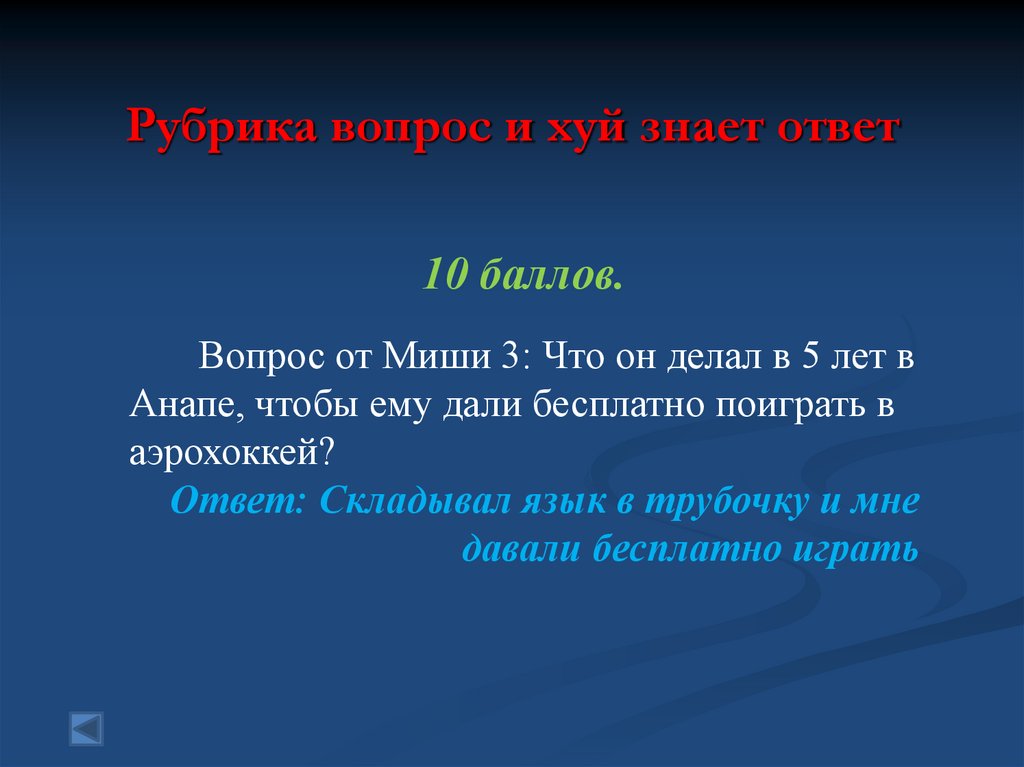 Рубрика вопрос и хуй знает ответ

10 баллов.

Вопрос от Миши 3: Что он делал в 5 лет в Анапе, чтобы ему дали бесплатно поиграть в аэрохоккей?

Ответ: Складывал язык в трубочку и мне давали бесплатно играть